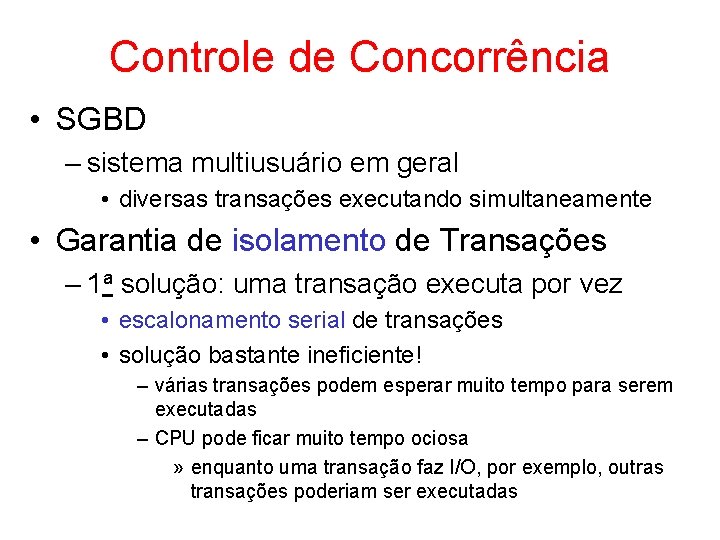 Controle de Concorrência

• SGBD

– sistema multiusuário em geral

• diversas transações executando simultaneamente

• Garantia de isolamento de Transações

– 1ª solução: uma transação executa por vez

• escalonamento serial de transações

• solução bastante ineficiente!

– várias transações podem esperar muito tempo para serem executadas

– CPU pode ficar muito tempo ociosa

» enquanto uma transação faz I/O, por exemplo, outras transações poderiam ser executadas